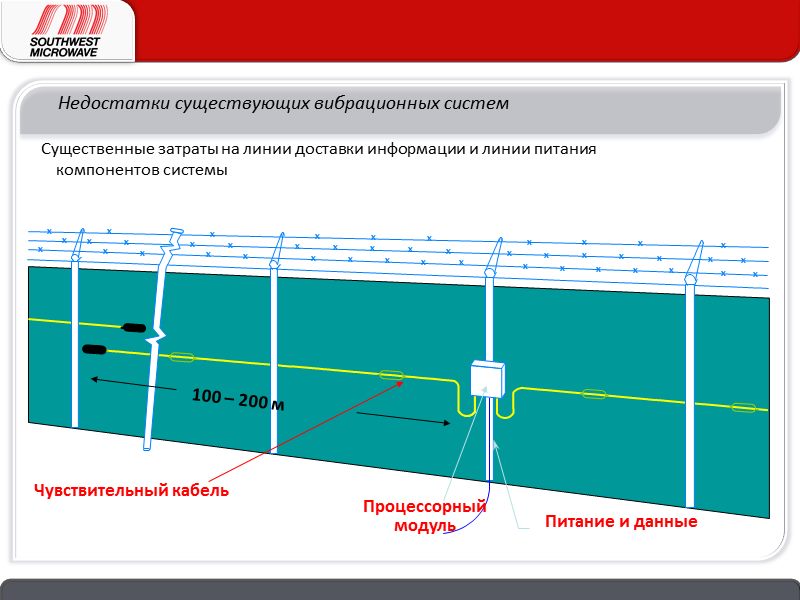 SOUTHWEST MICROWAVE

Недостатки существующих вибрационных систем

Существенные затраты на линии доставки информации и линии питания компонентов системы

100 – 200 м

Чувствительный кабель

Процессорный модуль

Питание и данные